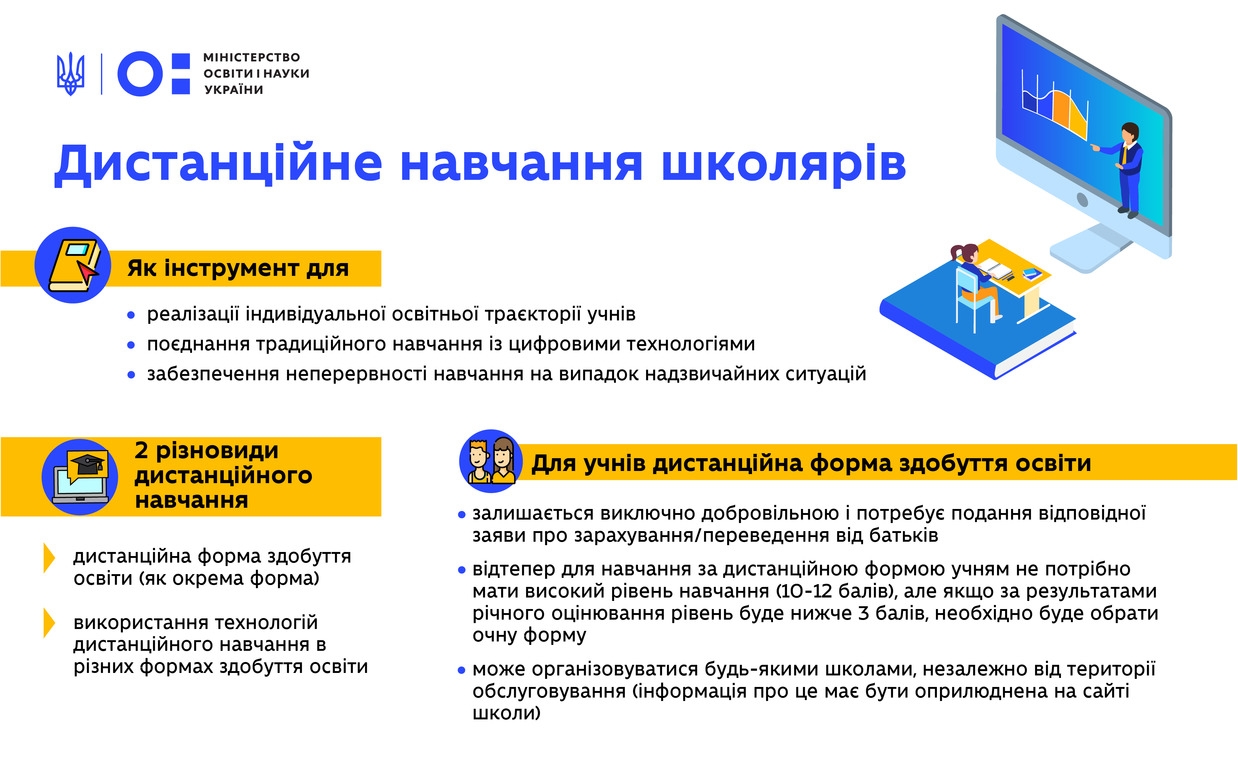 МІНІСТЕРСТВО ОСВІТИ І НАУКИ УКРАЇНИ

Дистанційне навчання школярів

Як інструмент для

• реалізації індивідуальної освітньої траєкторії учнів
• поєднання традиційного навчання із цифровими технологіями
• забезпечення неперервності навчання на випадок надзвичайних ситуацій

2 різновиди дистанційного навчання

дистанційна форма здобуття освіти (як окрема форма)

використання технологій дистанційного навчання в різних формах здобуття освіти

Для учнів дистанційна форма здобуття освіти

• залишається виключно добровільною і потребує подання відповідної заяви про зарахування/переведення від батьків
• відтепер для навчання за дистанційною формою учням не потрібно мати високий рівень навчання (10-12 балів), але якщо за результатами річного оцінювання рівень буде нижче 3 балів, необхідно буде обрати очну форму
• може організовуватися будь-якими школами, незалежно від території обслуговування (інформація про це має бути оприлюднена на сайті школи)